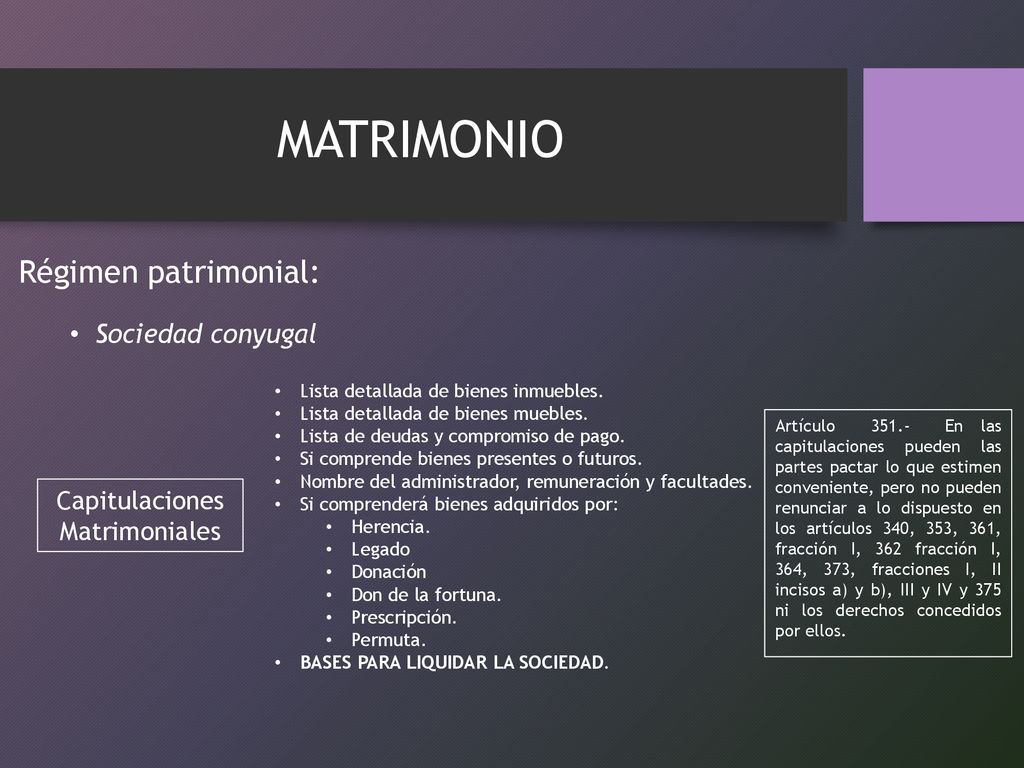 MATRIMONIO

Régimen patrimonial:

• Sociedad conyugal

Capitulaciones Matrimoniales

• Lista detallada de bienes inmuebles.
• Lista detallada de bienes muebles.
• Lista de deudas y compromiso de pago.
• Si comprende bienes presentes o futuros.
• Nombre del administrador, remuneración y facultades.
• Si comprenderá bienes adquiridos por:
  • Herencia.
  • Legado
  • Donación
  • Don de la fortuna.
  • Prescripción.
  • Permuta.
• BASES PARA LIQUIDAR LA SOCIEDAD.

Artículo 351.- En las capitulaciones pueden las partes pactar lo que estimen conveniente, pero no pueden renunciar a lo dispuesto en los artículos 340, 353, 361, fracción I, 362 fracción I, 364, 373, fracciones I, II incisos a) y b), III y IV y 375 ni los derechos concedidos por ellos.